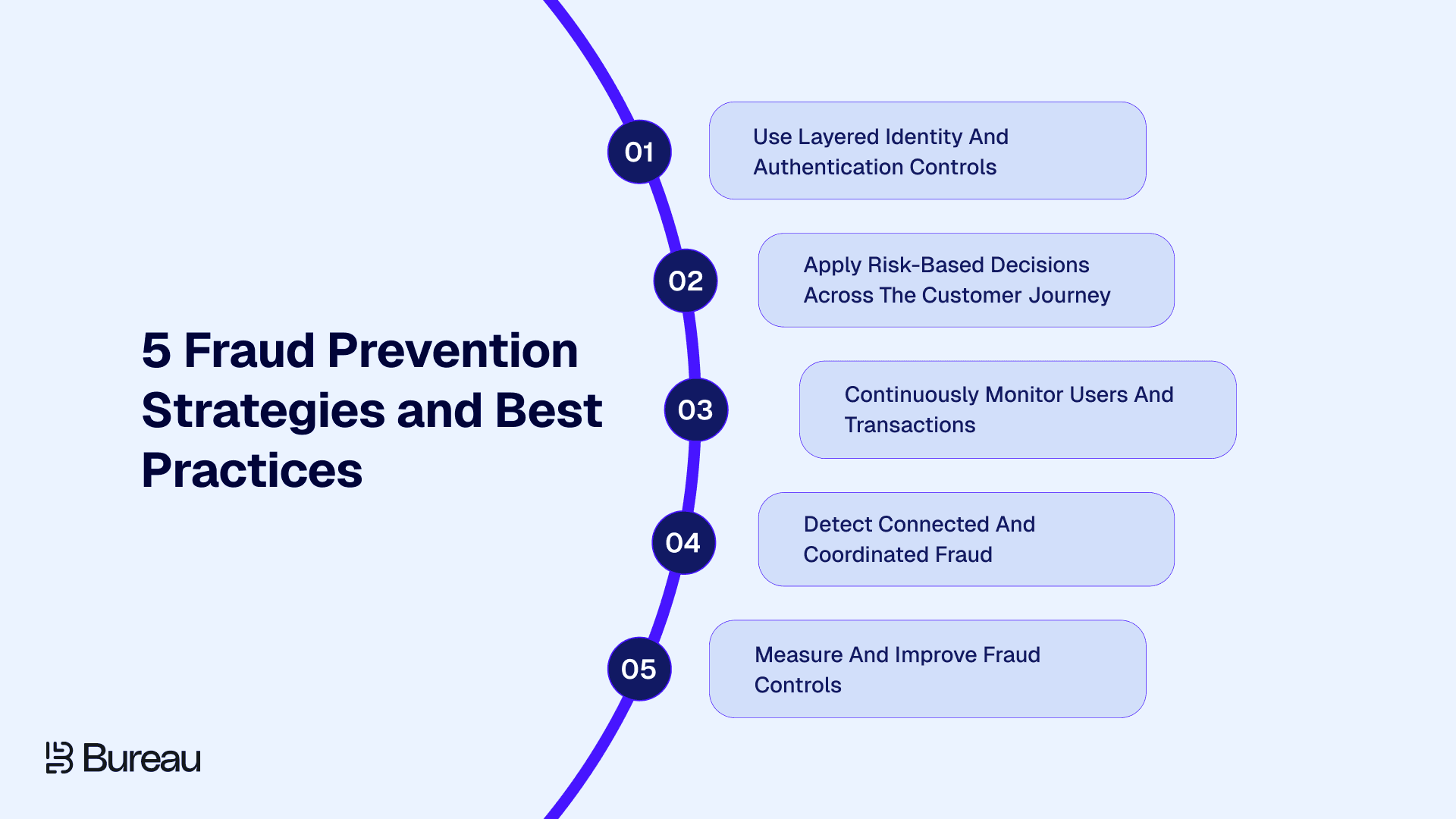 5 Fraud Prevention Strategies and Best Practices

01
Use Layered Identity And Authentication Controls

02
Apply Risk-Based Decisions Across The Customer Journey

03
Continuously Monitor Users And Transactions

04
Detect Connected And Coordinated Fraud

05
Measure And Improve Fraud Controls

Bureau